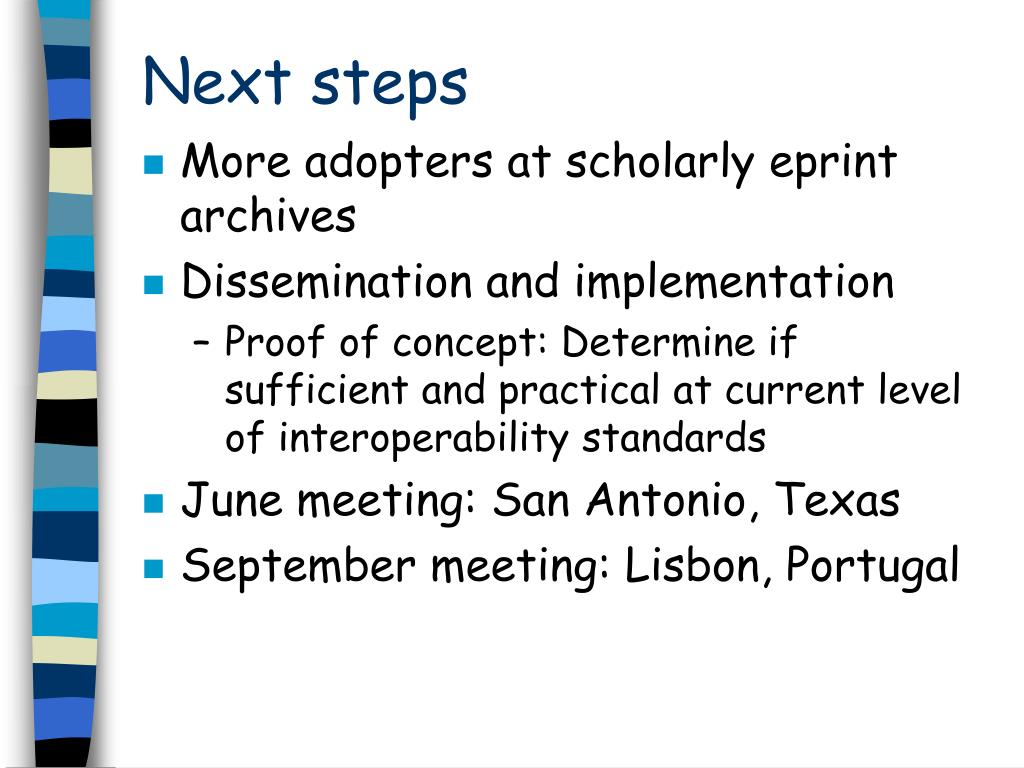 Next steps

- More adopters at scholarly eprint archives
- Dissemination and implementation
  – Proof of concept: Determine if sufficient and practical at current level of interoperability standards
- June meeting: San Antonio, Texas
- September meeting: Lisbon, Portugal